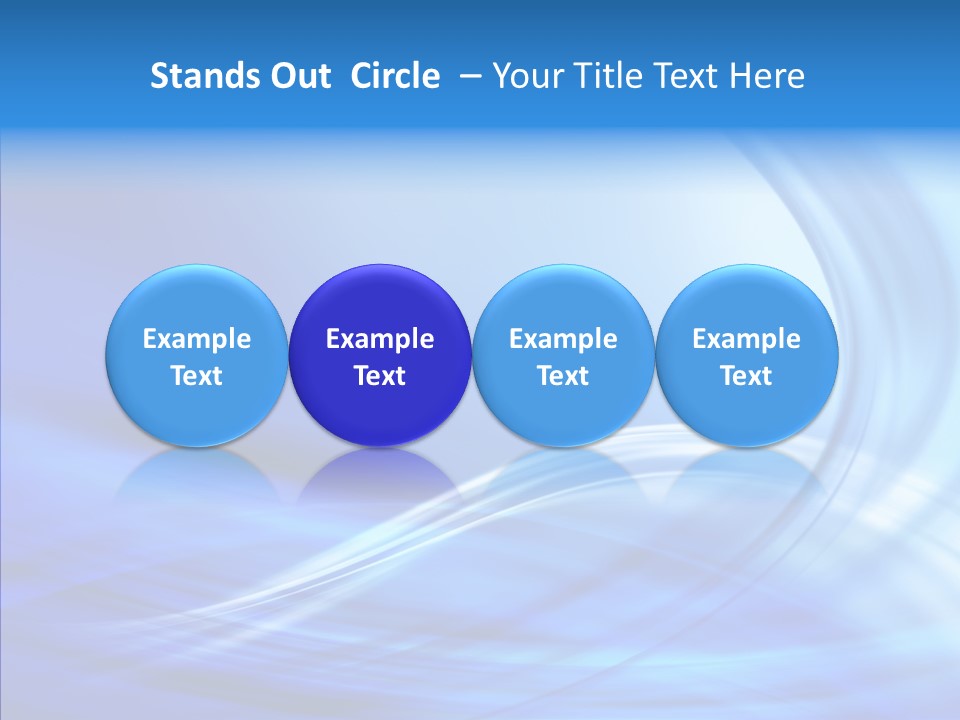 Stands Out Circle – Your Title Text Here

Example Text

Example Text

Example Text

Example Text